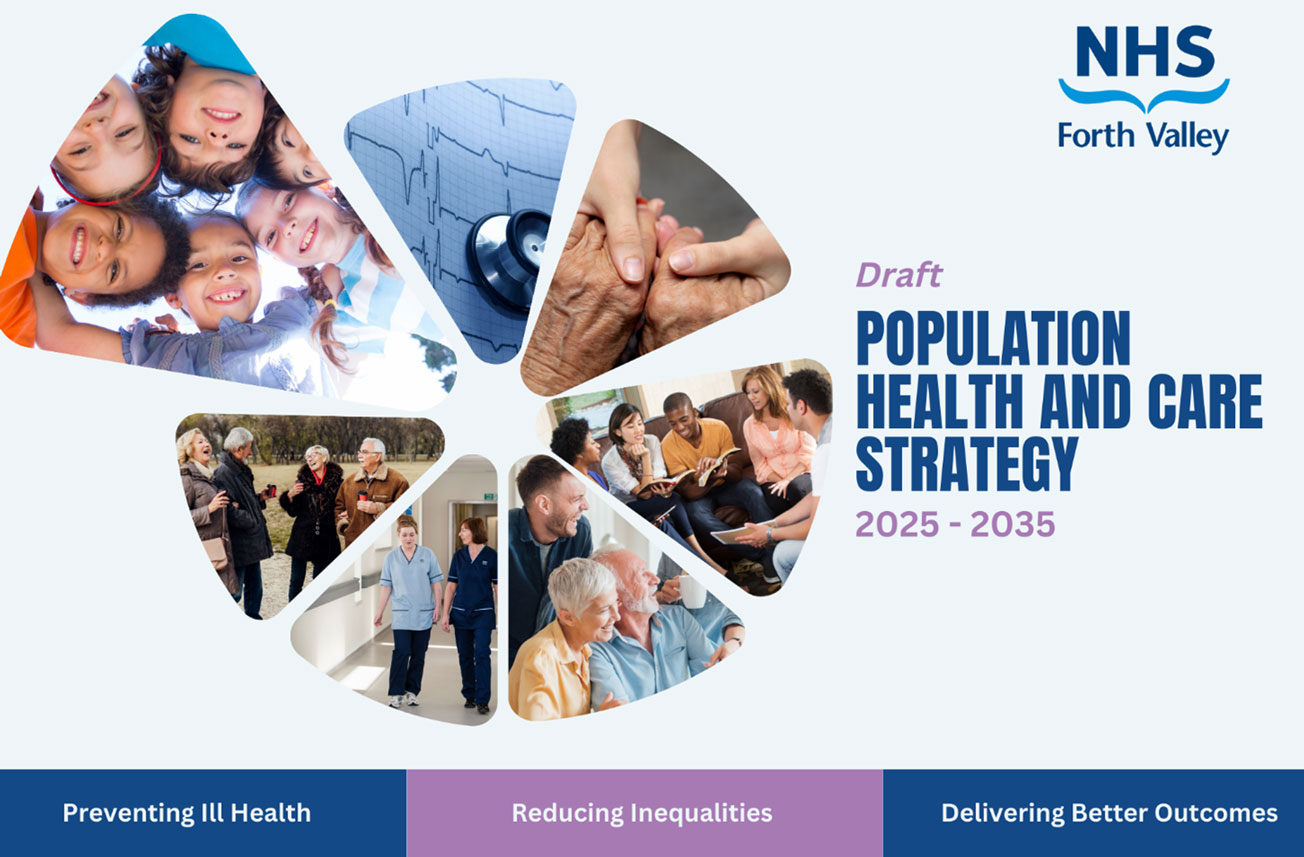 NHS
Forth Valley

Draft

POPULATION HEALTH AND CARE STRATEGY

2025 - 2035

Preventing Ill Health

Reducing Inequalities

Delivering Better Outcomes